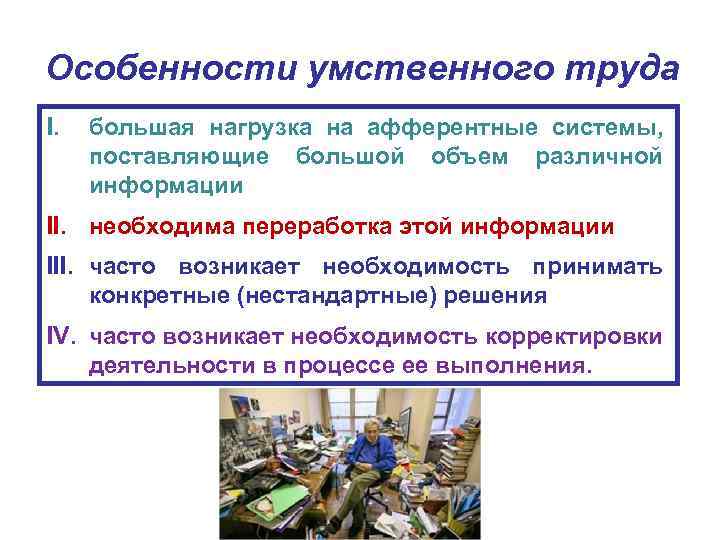 Особенности умственного труда

I. большая нагрузка на афферентные системы, поставляющие большой объем различной информации

II. необходима переработка этой информации

III. часто возникает необходимость принимать конкретные (нестандартные) решения

IV. часто возникает необходимость корректировки деятельности в процессе ее выполнения.